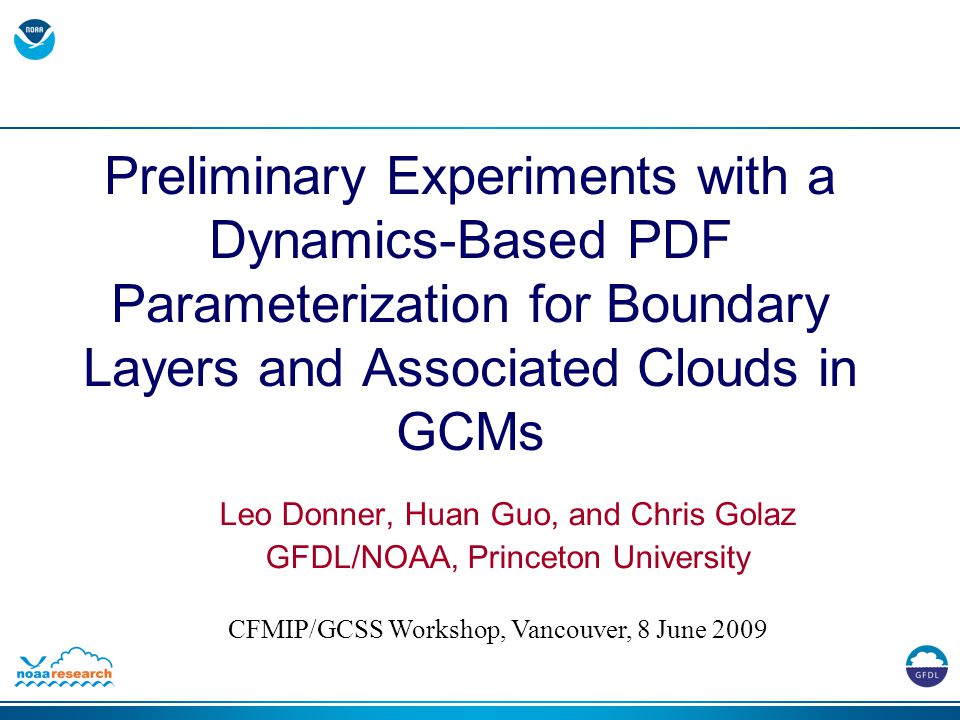 NOAA

Preliminary Experiments with a Dynamics-Based PDF Parameterization for Boundary Layers and Associated Clouds in GCMs

Leo Donner, Huan Guo, and Chris Golaz
GFDL/NOAA, Princeton University

CFMIP/GCSS Workshop, Vancouver, 8 June 2009

noaaresearch

GFDL